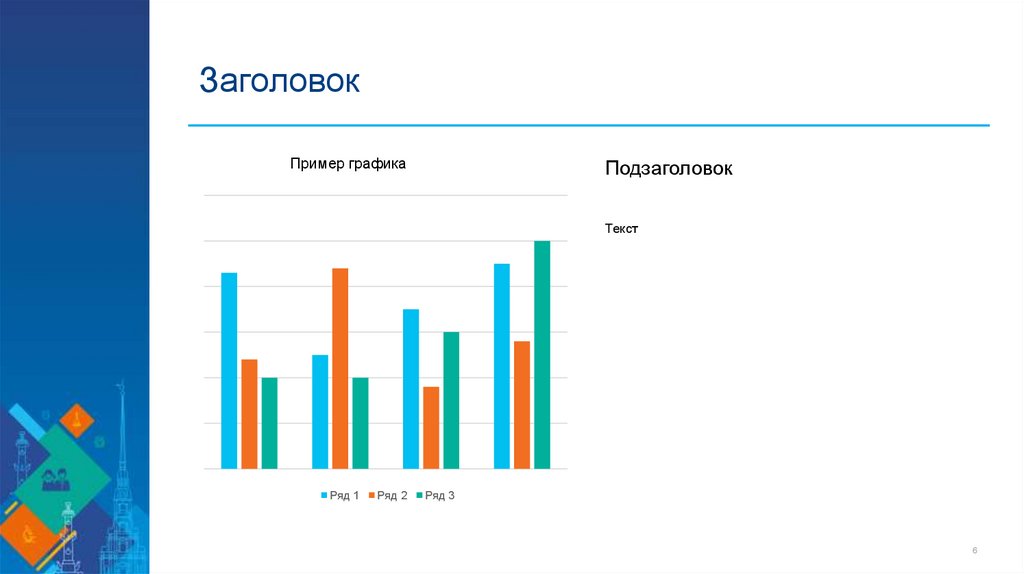 Заголовок

Пример графика

Ряд 1 Ряд 2 Ряд 3

Подзаголовок

Текст

6